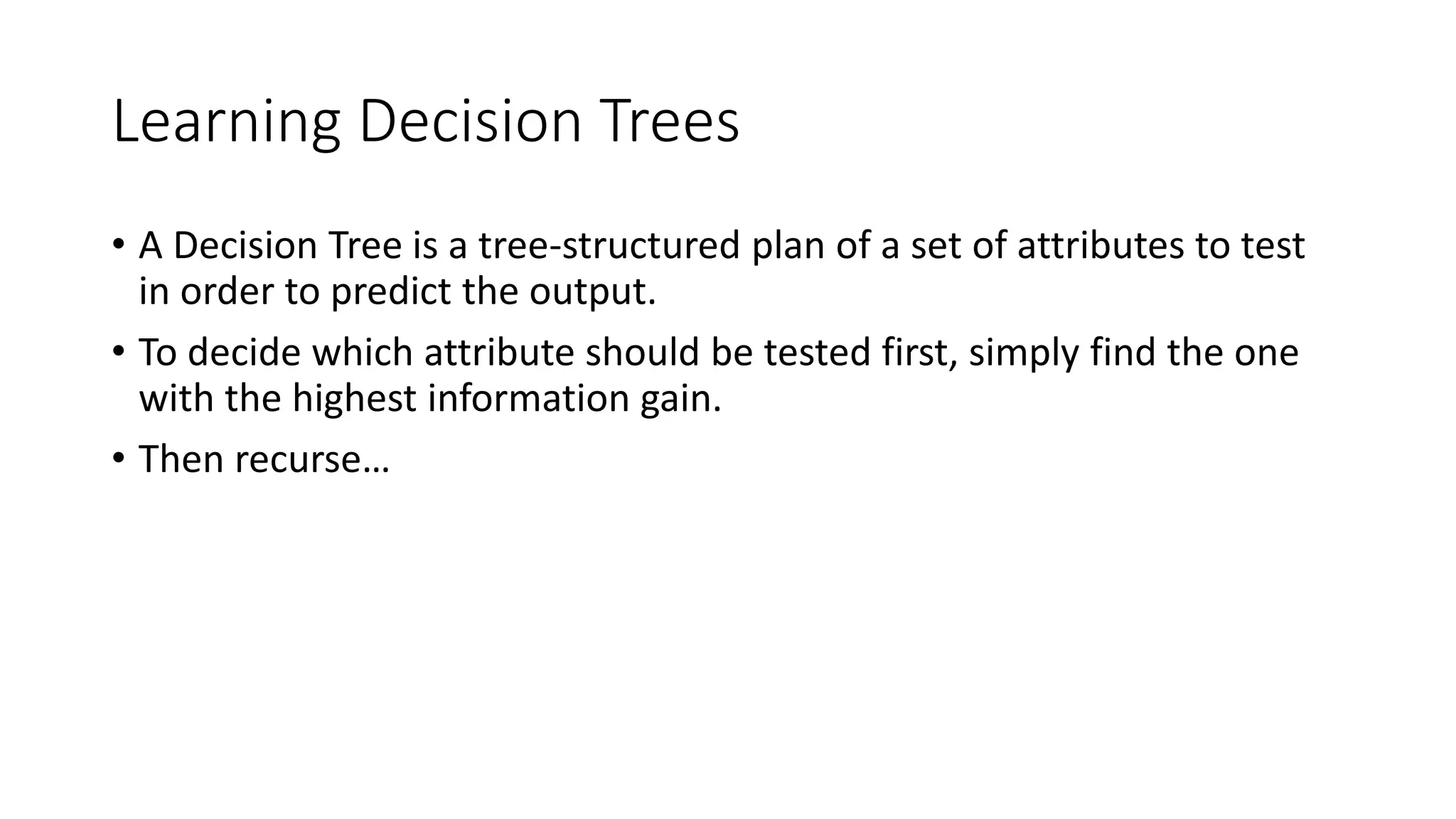 Learning Decision Trees

• A Decision Tree is a tree-structured plan of a set of attributes to test in order to predict the output.

• To decide which attribute should be tested first, simply find the one with the highest information gain.

• Then recurse…